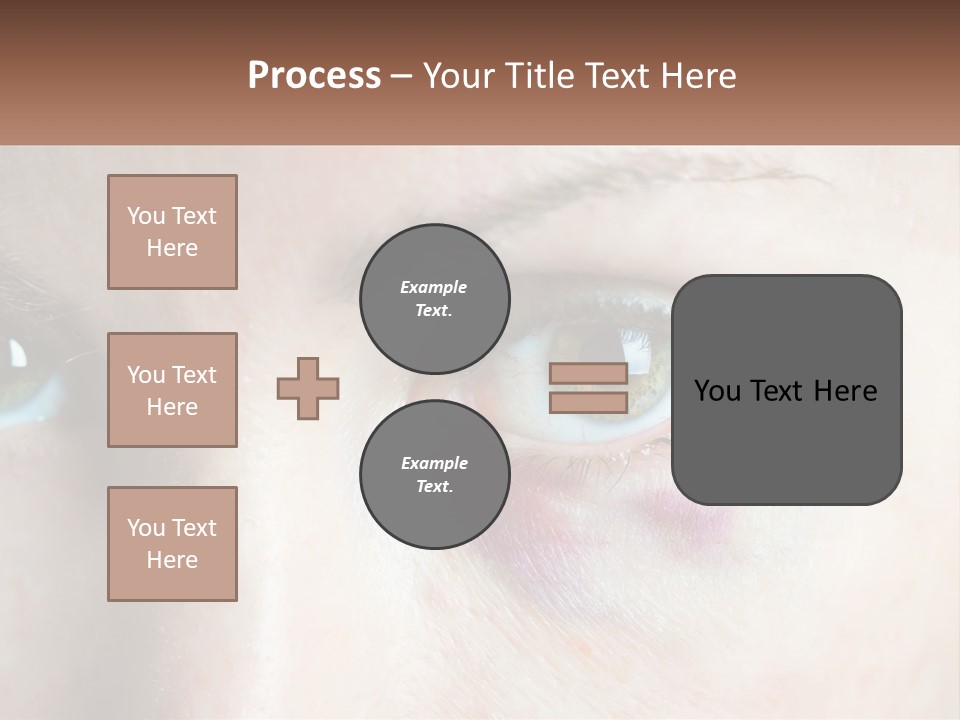 Process – Your Title Text Here

You Text Here

You Text Here

You Text Here

Example Text.

Example Text.

You Text Here